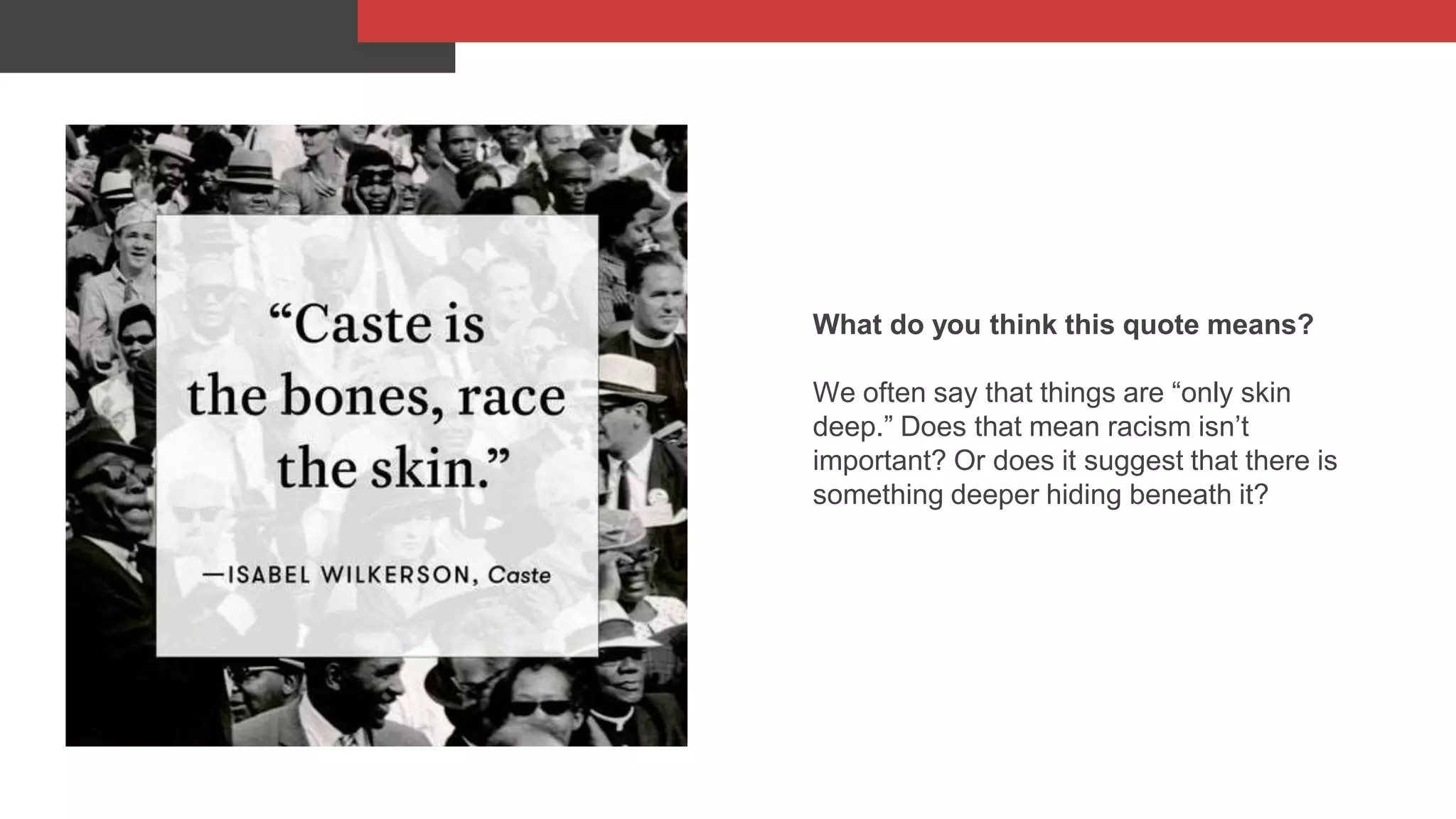 “Caste is the bones, race the skin.”

—ISABEL WILKERSON, Caste

What do you think this quote means?

We often say that things are “only skin deep.” Does that mean racism isn’t important? Or does it suggest that there is something deeper hiding beneath it?